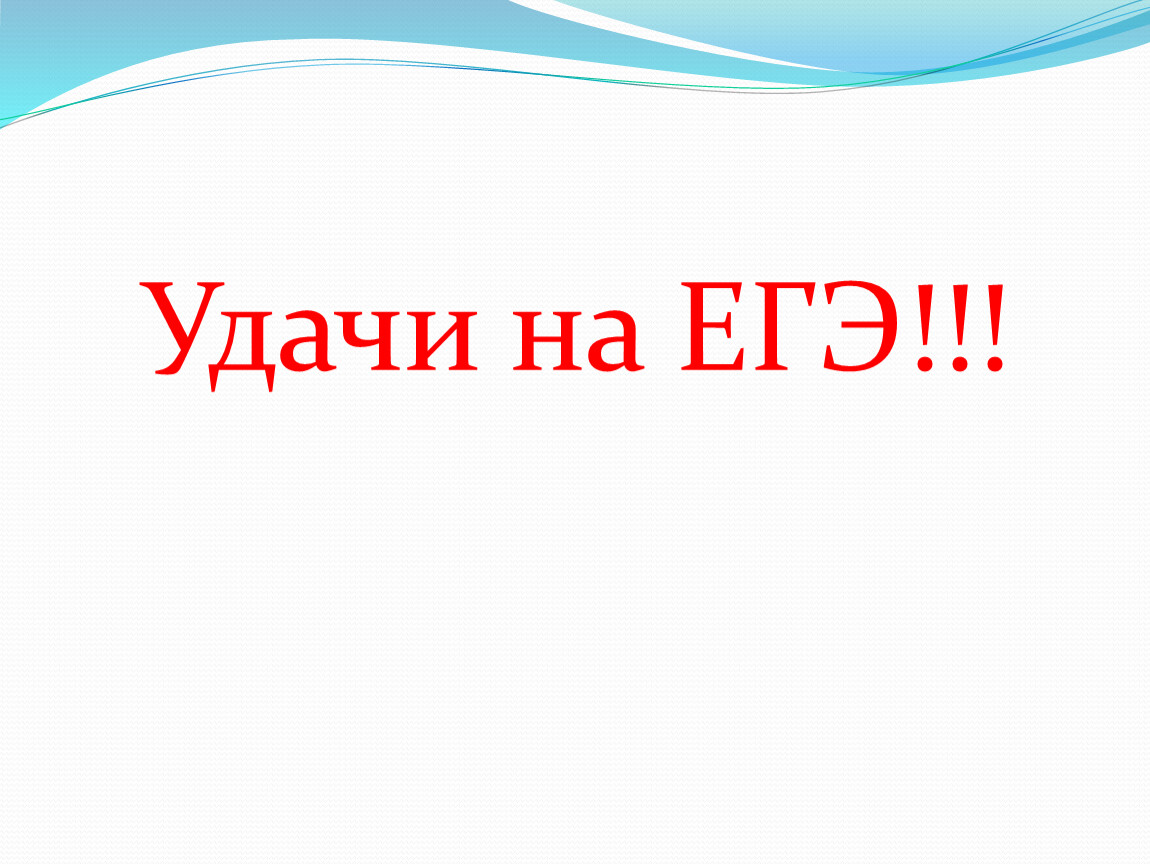 Удачи на ЕГЭ!!!